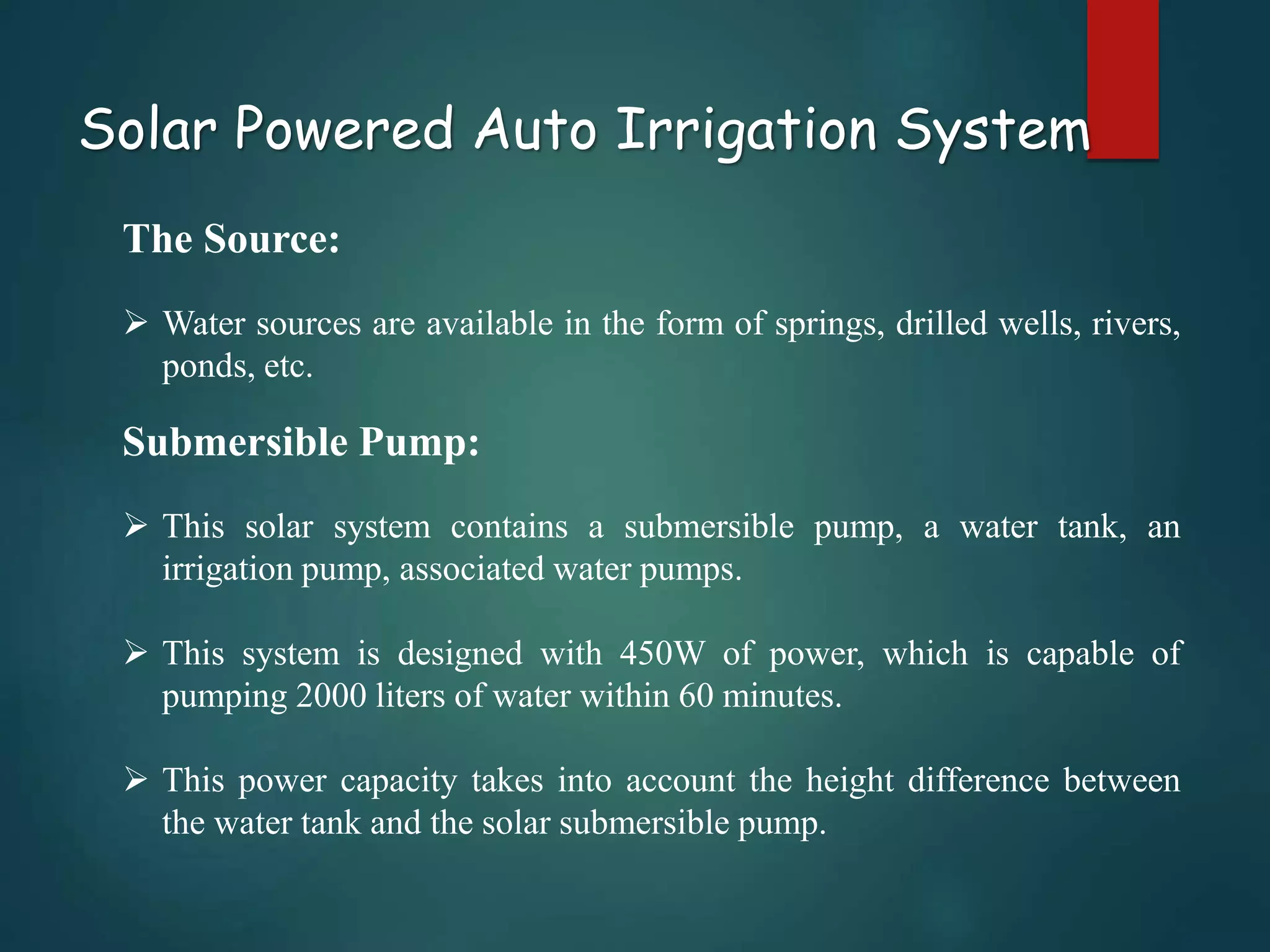 Solar Powered Auto Irrigation System

The Source:

➢ Water sources are available in the form of springs, drilled wells, rivers, ponds, etc.

Submersible Pump:

➢ This solar system contains a submersible pump, a water tank, an irrigation pump, associated water pumps.

➢ This system is designed with 450W of power, which is capable of pumping 2000 liters of water within 60 minutes.

➢ This power capacity takes into account the height difference between the water tank and the solar submersible pump.